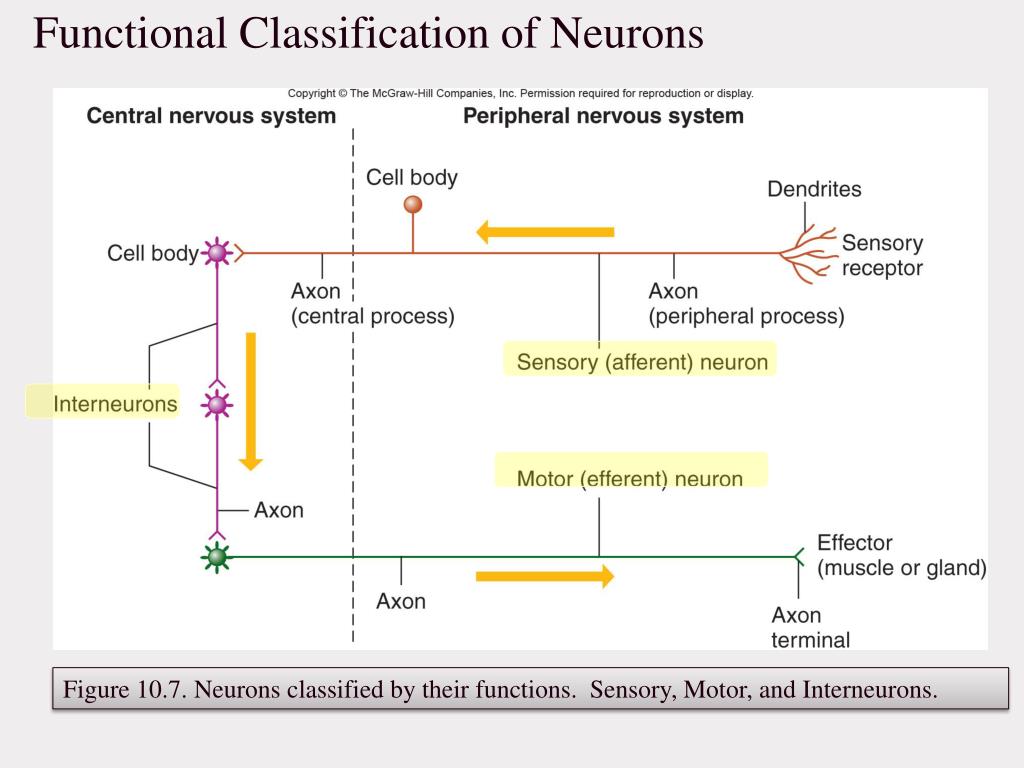 Functional Classification of Neurons

Copyright © The McGraw-Hill Companies, Inc. Permission required for reproduction or display.

Central nervous system

Peripheral nervous system

Cell body

Dendrites

Cell body

Sensory receptor

Axon (central process)

Axon (peripheral process)

Sensory (afferent) neuron

Interneurons

Motor (efferent) neuron

Axon

Effector (muscle or gland)

Axon

Axon terminal

Figure 10.7. Neurons classified by their functions. Sensory, Motor, and Interneurons.